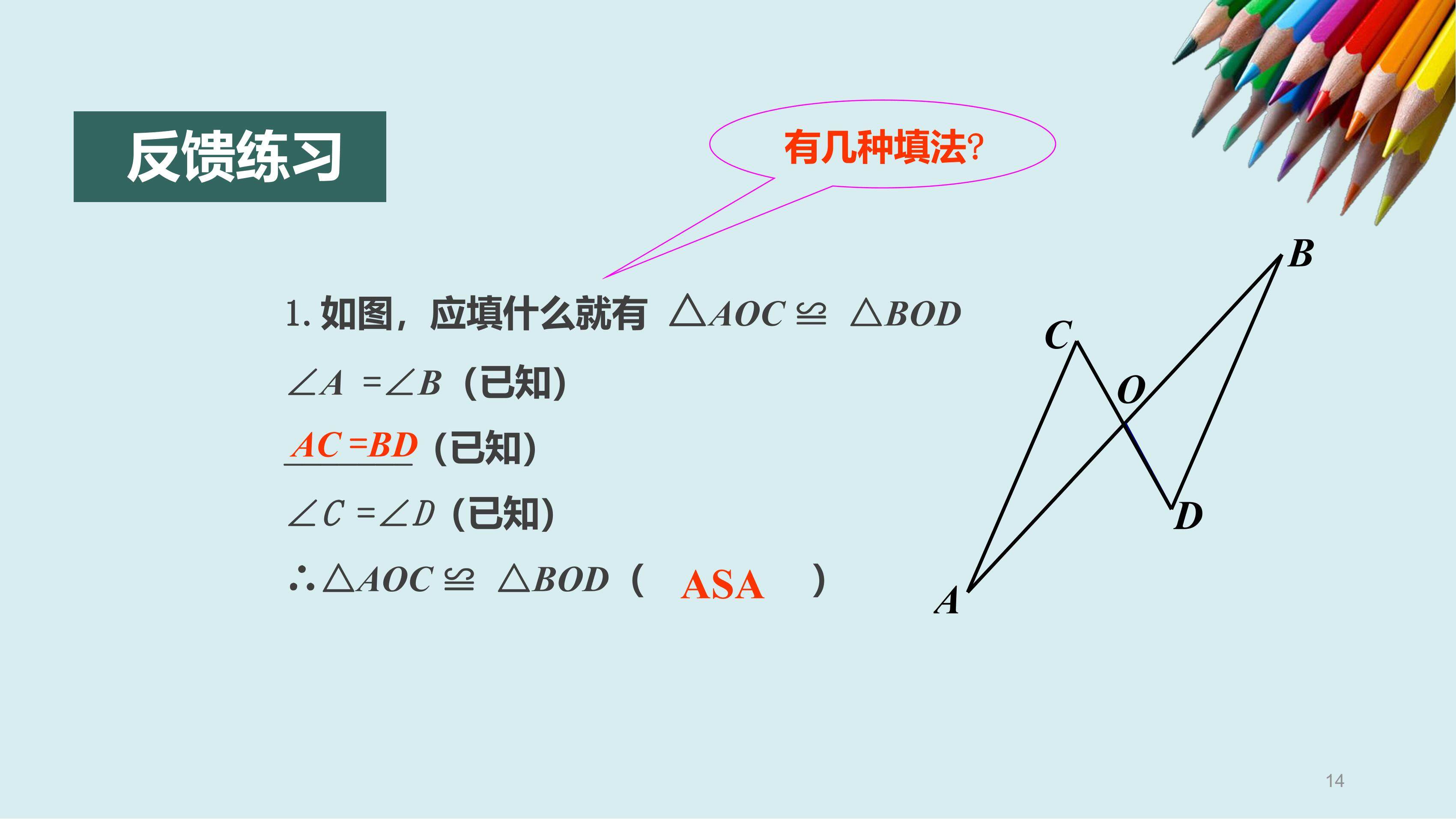 反馈练习

有几种填法?

1. 如图，应填什么就有 $\triangle AOC \cong \triangle BOD$

$\angle A = \angle B$（已知）

$AC = BD$（已知）

$\angle C = \angle D$（已知）

$\therefore \triangle AOC \cong \triangle BOD$（ ASA ）

B
C
O
D
A

14